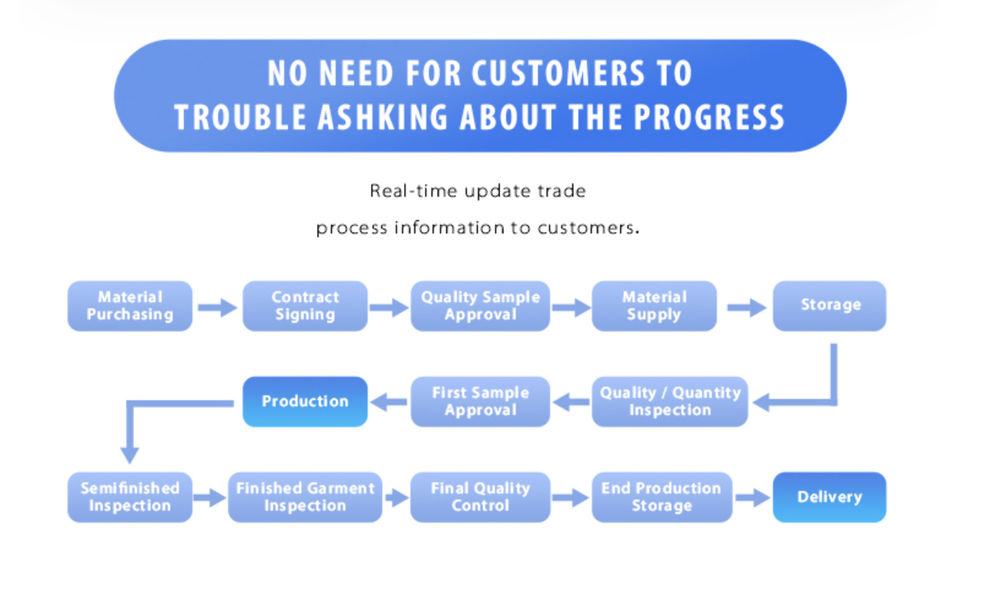 NO NEED FOR CUSTOMERS TO TROUBLE ASHKING ABOUT THE PROGRESS

Real-time update trade process information to customers.

Material Purchasing

Contract Signing

Quality Sample Approval

Material Supply

Storage

Quality / Quantity Inspection

First Sample Approval

Production

Semifinished Inspection

Finished Garment Inspection

Final Quality Control

End Production Storage

Delivery